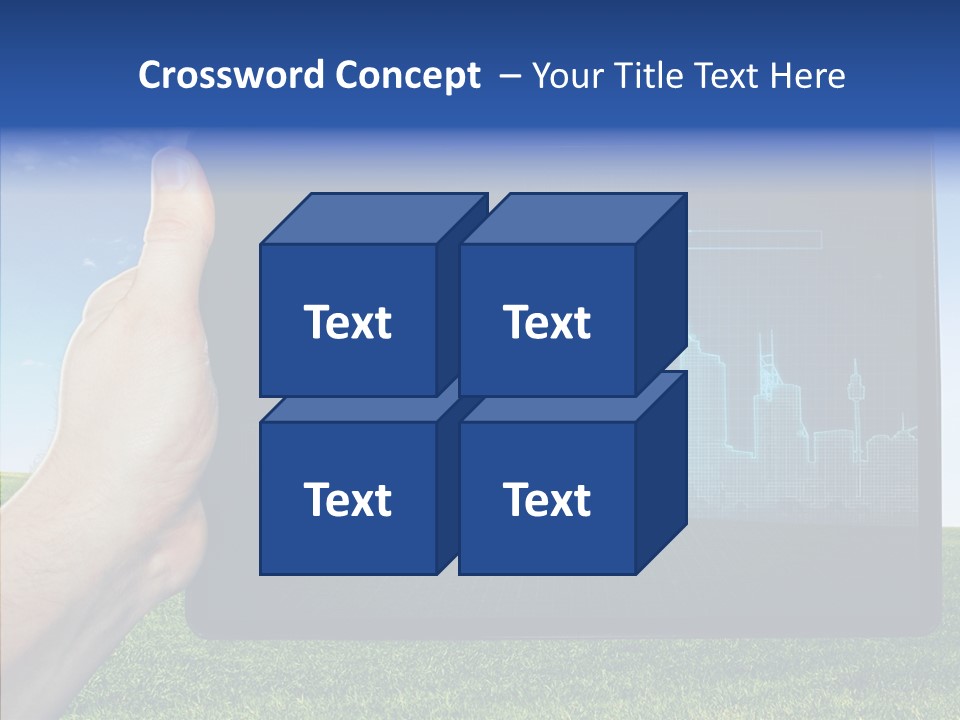 Crossword Concept – Your Title Text Here

Text

Text

Text

Text